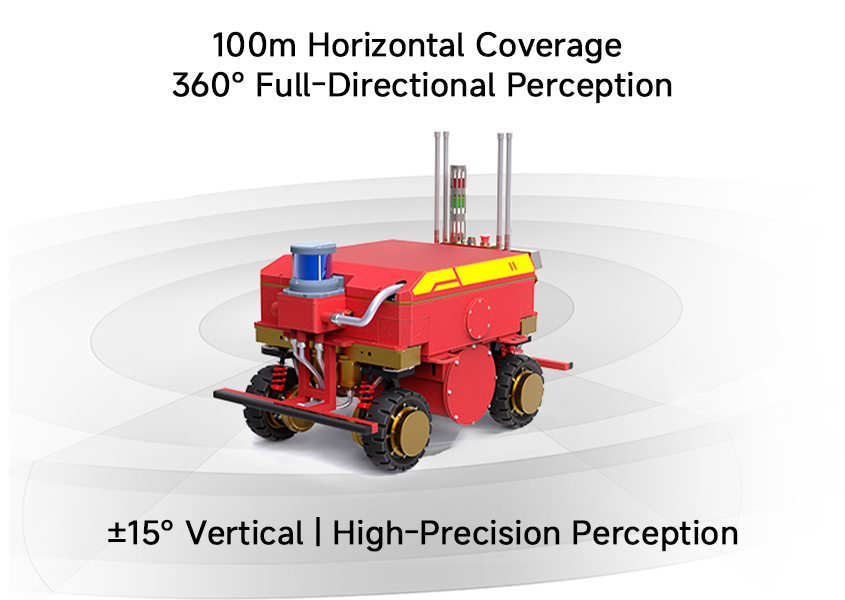 100m Horizontal Coverage
360° Full-Directional Perception

±15° Vertical | High-Precision Perception